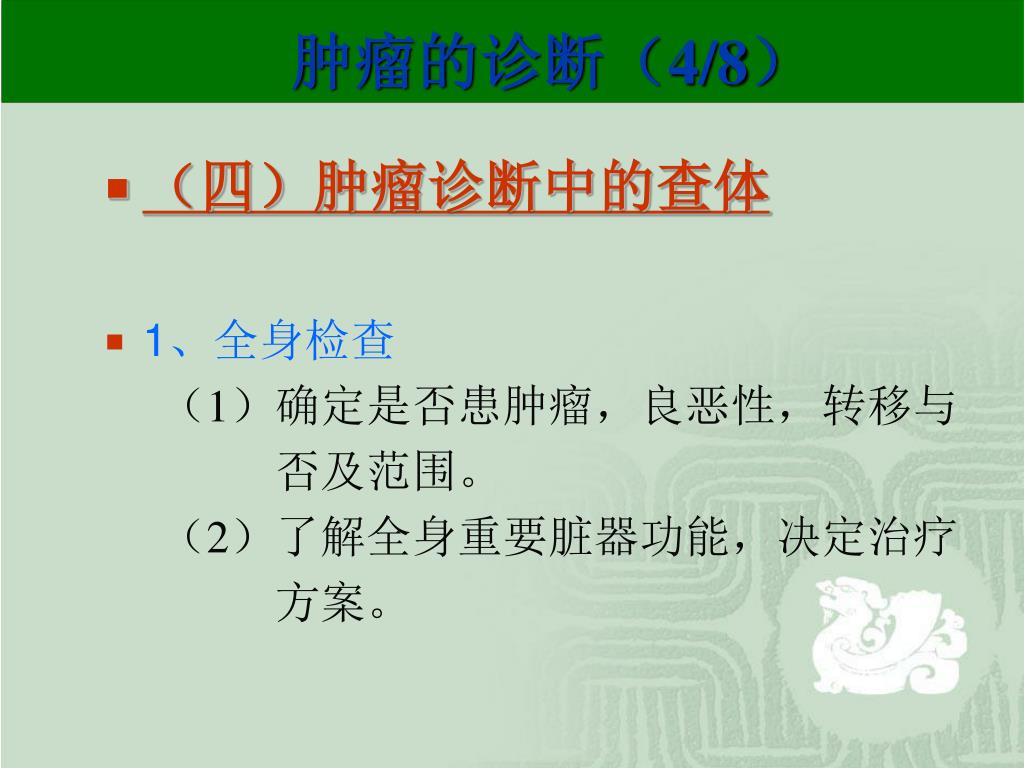 肿瘤的诊断（4/8）

（四）肿瘤诊断中的查体

1、全身检查

（1）确定是否患肿瘤，良恶性，转移与否及范围。

（2）了解全身重要脏器功能，决定治疗方案。